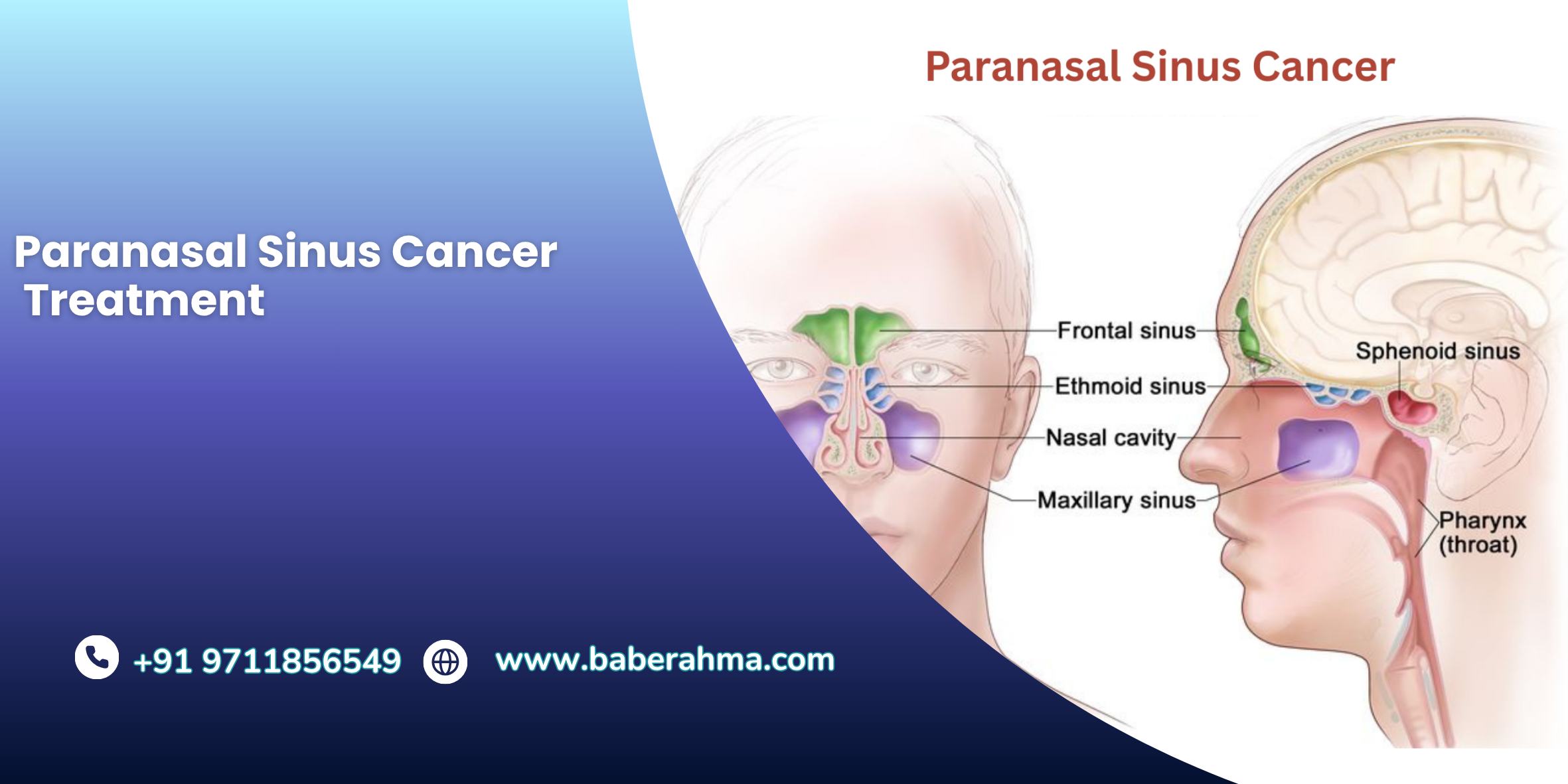 Paranasal Sinus Cancer Treatment

+91 9711856549 www.baberahma.com

Paranasal Sinus Cancer

Frontal sinus
Ethmoid sinus
Nasal cavity
Maxillary sinus
Sphenoid sinus
Pharynx (throat)